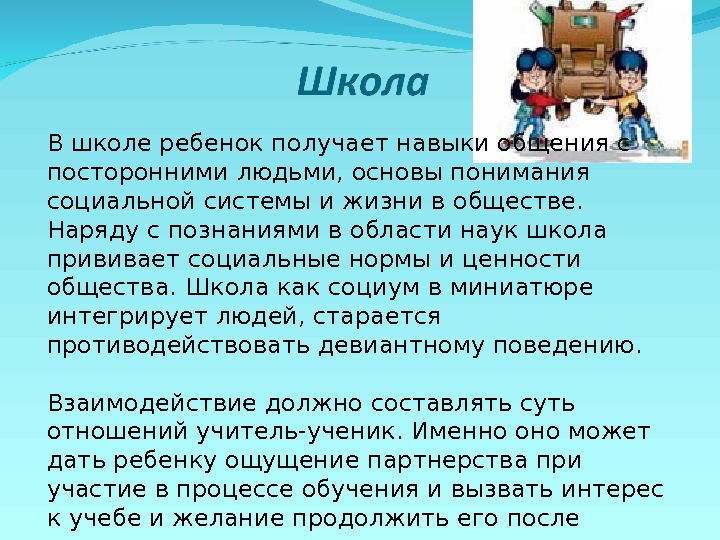 Школа

В школе ребенок получает навыки общения с посторонними людьми, основы понимания социальной системы и жизни в обществе. Наряду с познаниями в области наук школа прививает социальные нормы и ценности общества. Школа как социум в миниатюре интегрирует людей, старается противодействовать девиантному поведению.

Взаимодействие должно составлять суть отношений учитель-ученик. Именно оно может дать ребенку ощущение партнерства при участие в процессе обучения и вызвать интерес к учебе и желание продолжить его после